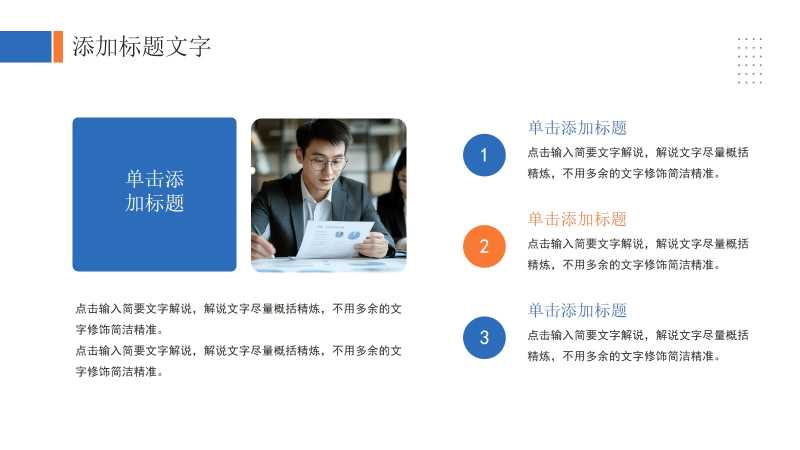 添加标题文字

单击添加标题

点击输入简要文字解说，解说文字尽量概括精炼，不用多余的文字修饰简洁精准。
点击输入简要文字解说，解说文字尽量概括精炼，不用多余的文字修饰简洁精准。

1
单击添加标题
点击输入简要文字解说，解说文字尽量概括精炼，不用多余的文字修饰简洁精准。

2
单击添加标题
点击输入简要文字解说，解说文字尽量概括精炼，不用多余的文字修饰简洁精准。

3
单击添加标题
点击输入简要文字解说，解说文字尽量概括精炼，不用多余的文字修饰简洁精准。